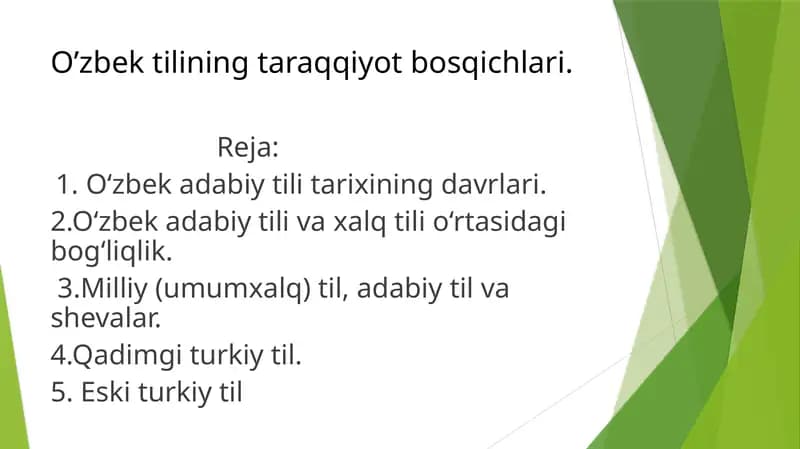 O’zbek tilining taraqqiyot bosqichlari.

Reja:

1. O‘zbek adabiy tili tarixining davrlari.

2.O‘zbek adabiy tili va xalq tili o‘rtasidagi bog‘liqlik.

3.Milliy (umumxalq) til, adabiy til va shevalar.

4.Qadimgi turkiy til.

5. Eski turkiy til